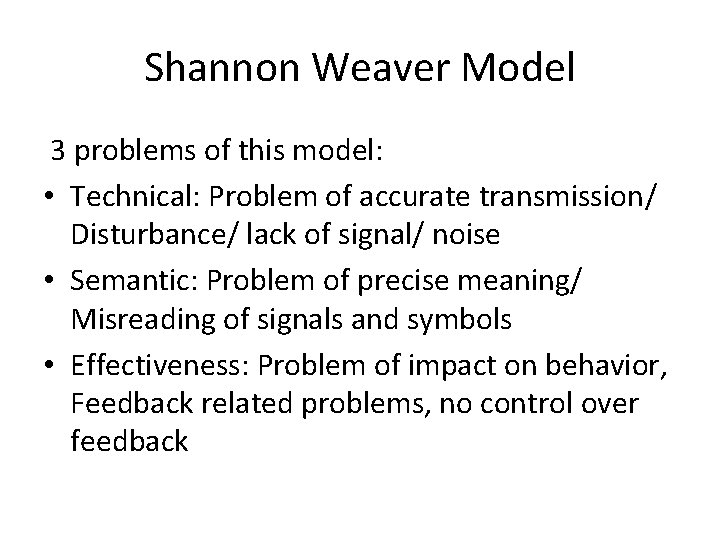 Shannon Weaver Model

3 problems of this model:

• Technical: Problem of accurate transmission/ Disturbance/ lack of signal/ noise
• Semantic: Problem of precise meaning/ Misreading of signals and symbols
• Effectiveness: Problem of impact on behavior, Feedback related problems, no control over feedback